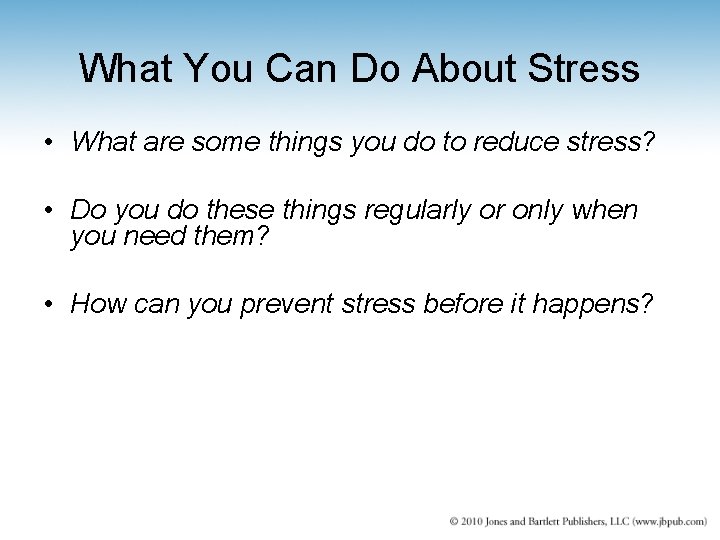 What You Can Do About Stress

• What are some things you do to reduce stress?

• Do you do these things regularly or only when you need them?

• How can you prevent stress before it happens?

© 2010 Jones and Bartlett Publishers, LLC (www.jbpub.com)